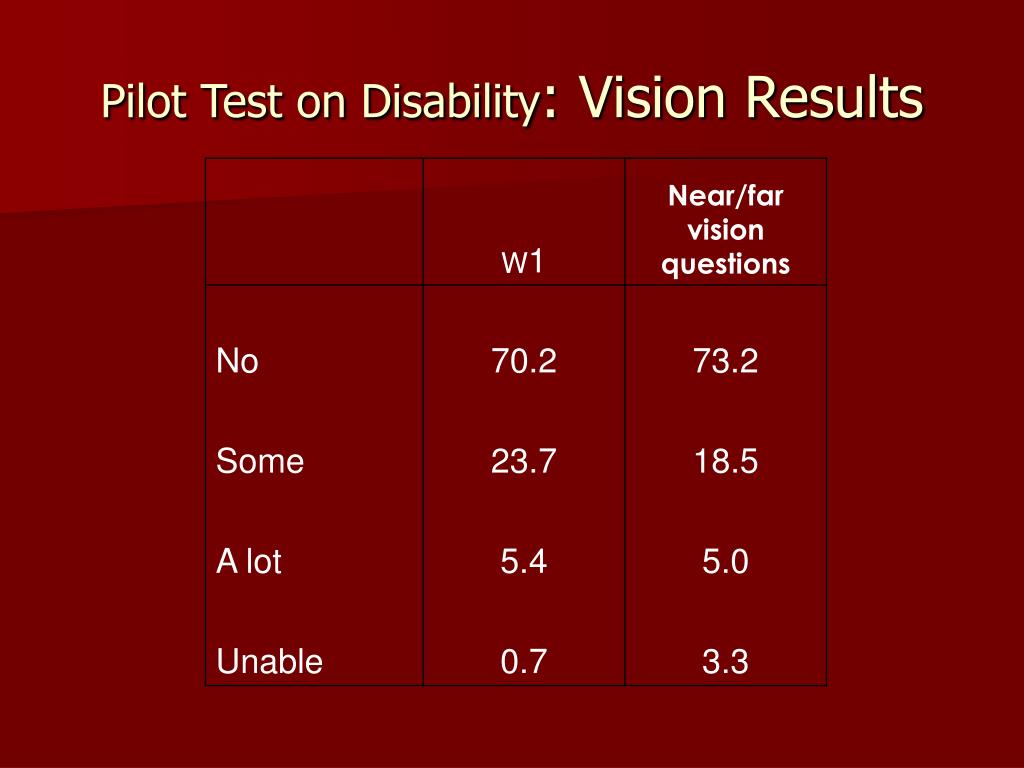 Pilot Test on Disability: Vision Results

|  | W1 | Near/far vision questions |
|---|---|---|
| No | 70.2 | 73.2 |
| Some | 23.7 | 18.5 |
| A lot | 5.4 | 5.0 |
| Unable | 0.7 | 3.3 |